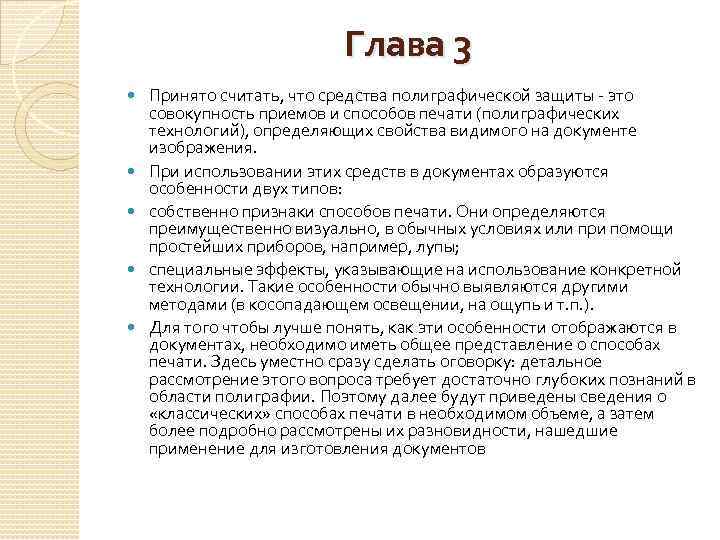 Глава 3

Принято считать, что средства полиграфической защиты - это совокупность приемов и способов печати (полиграфических технологий), определяющих свойства видимого на документе изображения.

При использовании этих средств в документах образуются особенности двух типов:

собственно признаки способов печати. Они определяются преимущественно визуально, в обычных условиях или при помощи простейших приборов, например, лупы;

специальные эффекты, указывающие на использование конкретной технологии. Такие особенности обычно выявляются другими методами (в косопадающем освещении, на ощупь и т.п.).

Для того чтобы лучше понять, как эти особенности отображаются в документах, необходимо иметь общее представление о способах печати. Здесь уместно сразу сделать оговорку: детальное рассмотрение этого вопроса требует достаточно глубоких познаний в области полиграфии. Поэтому далее будут приведены сведения о «классических» способах печати в необходимом объеме, а затем более подробно рассмотрены их разновидности, нашедшие применение для изготовления документов